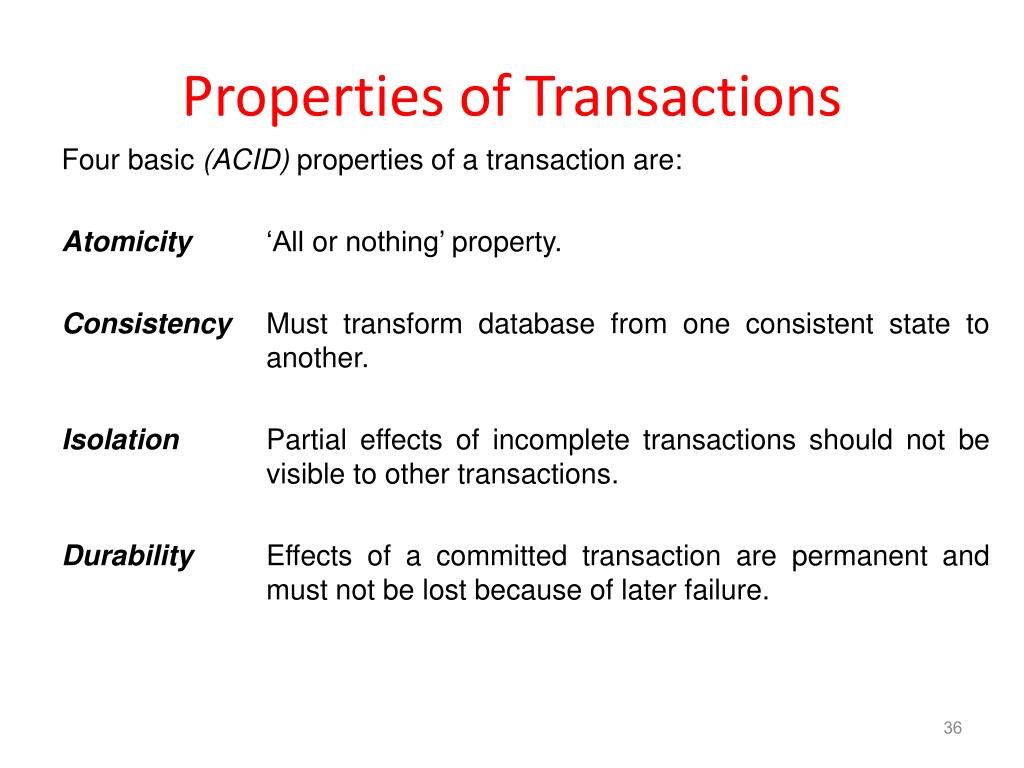 Properties of Transactions

Four basic (ACID) properties of a transaction are:

Atomicity ‘All or nothing’ property.

Consistency Must transform database from one consistent state to another.

Isolation Partial effects of incomplete transactions should not be visible to other transactions.

Durability Effects of a committed transaction are permanent and must not be lost because of later failure.

36